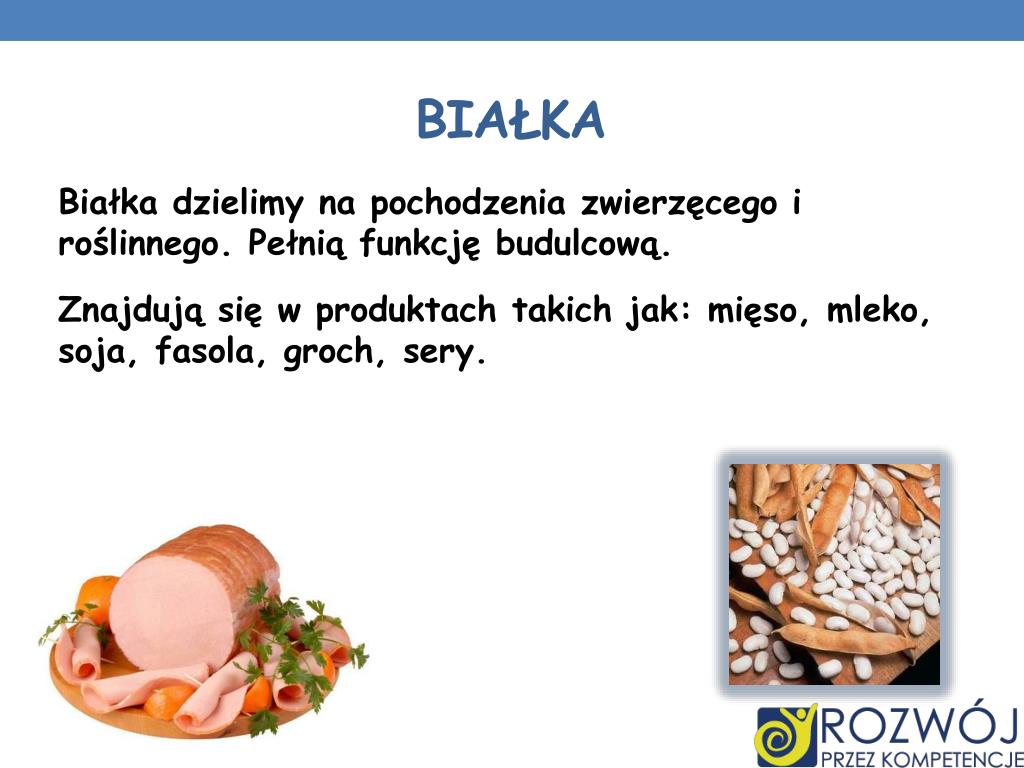 BIAŁKA

Białka dzielimy na pochodzenia zwierzęcego i roślinnego. Pełnią funkcję budulcową.

Znajdują się w produktach takich jak: mięso, mleko, soja, fasola, groch, sery.

ROZWÓJ
PRZEZ KOMPETENCJE